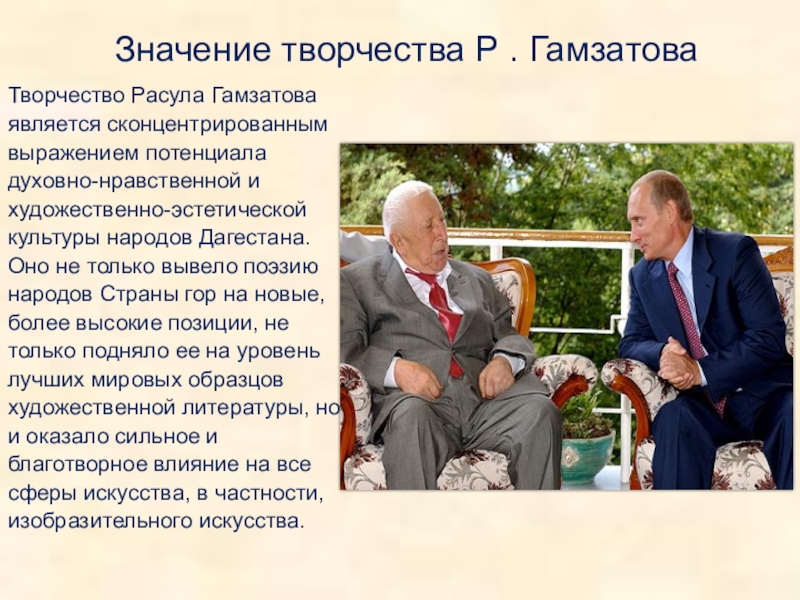 Значение творчества Р . Гамзатова

Творчество Расула Гамзатова является сконцентрированным выражением потенциала духовно-нравственной и художественно-эстетической культуры народов Дагестана. Оно не только вывело поэзию народов Страны гор на новые, более высокие позиции, не только подняло ее на уровень лучших мировых образцов художественной литературы, но и оказало сильное и благотворное влияние на все сферы искусства, в частности, изобразительного искусства.